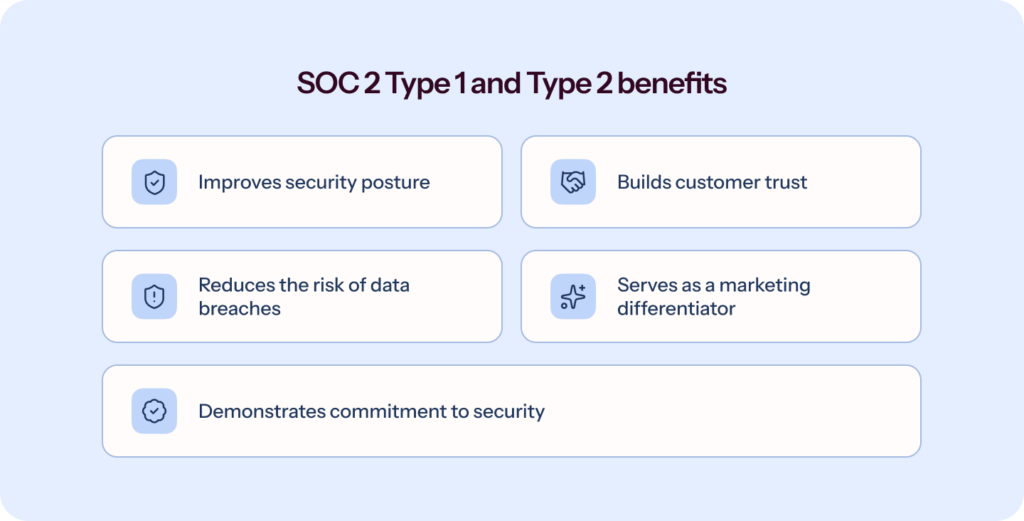 SOC 2 Type 1 and Type 2 benefits

Improves security posture

Builds customer trust

Reduces the risk of data breaches

Serves as a marketing differentiator

Demonstrates commitment to security